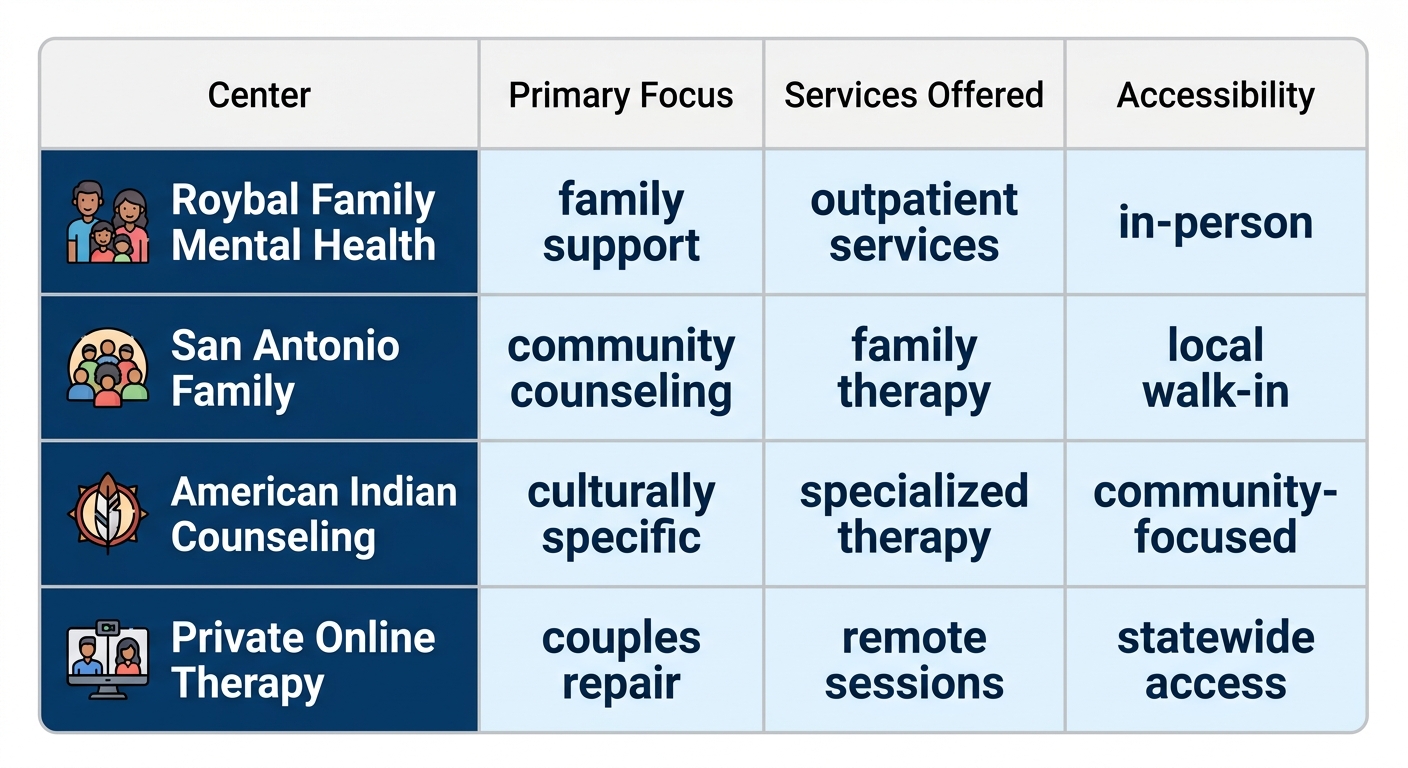 | Center | Primary Focus | Services Offered | Accessibility |
|---|---|---|---|
| Roybal Family Mental Health | family support | outpatient services | in-person |
| San Antonio Family | community counseling | family therapy | local walk-in |
| American Indian Counseling | culturally specific | specialized therapy | community-focused |
| Private Online Therapy | couples repair | remote sessions | statewide access |